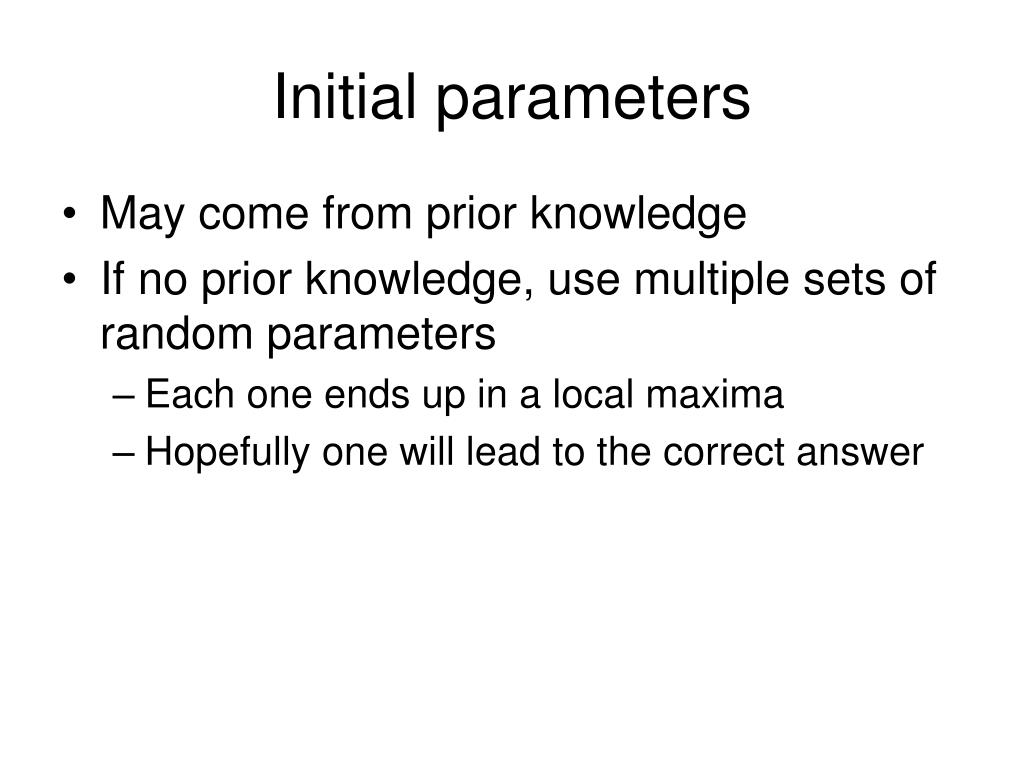 Initial parameters

• May come from prior knowledge
• If no prior knowledge, use multiple sets of random parameters
– Each one ends up in a local maxima
– Hopefully one will lead to the correct answer